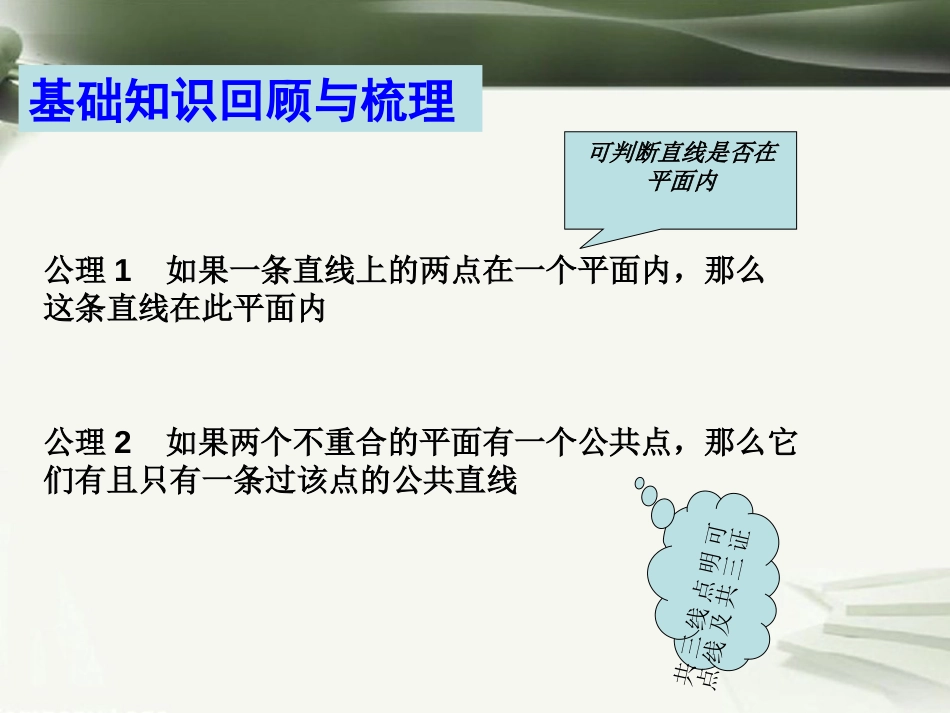 基础知识回顾与梳理

可判断直线是否在平面内

公理 1　如果一条直线上的两点在一个平面内，那么这条直线在此平面内

公理 2　如果两个不重合的平面有一个公共点，那么它们有且只有一条过该点的公共直线

可证明三点共线及三线共点